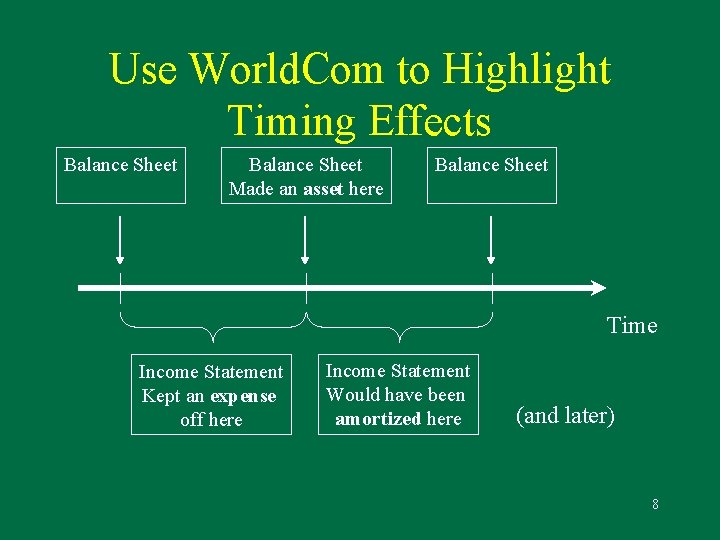 Use WorldCom to Highlight Timing Effects

Balance Sheet

Balance Sheet
Made an asset here

Balance Sheet

Time

Income Statement
Kept an expense off here

Income Statement
Would have been amortized here

(and later)

8